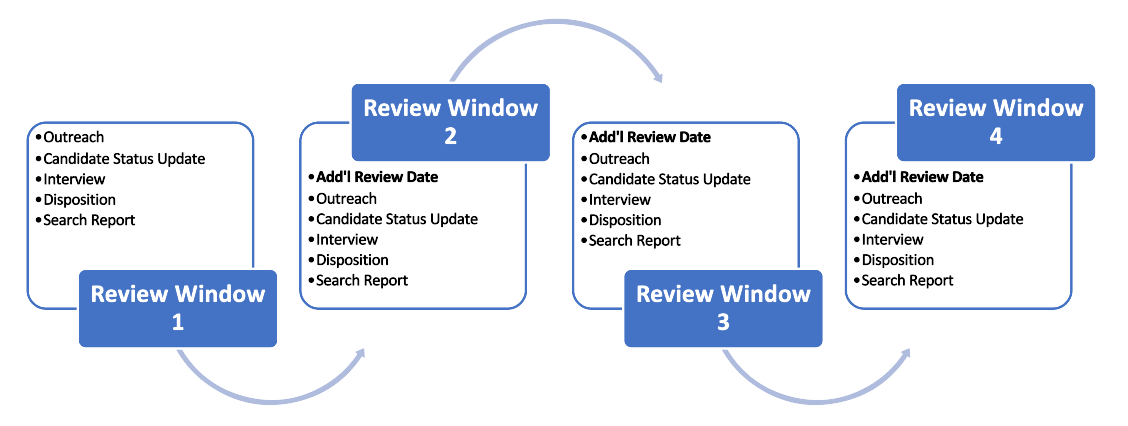 •Outreach
•Candidate Status Update
•Interview
•Disposition
•Search Report

Review Window 1

Review Window 2

•Add'l Review Date
•Outreach
•Candidate Status Update
•Interview
•Disposition
•Search Report

•Add'l Review Date
•Outreach
•Candidate Status Update
•Interview
•Disposition
•Search Report

Review Window 3

Review Window 4

•Add'l Review Date
•Outreach
•Candidate Status Update
•Interview
•Disposition
•Search Report